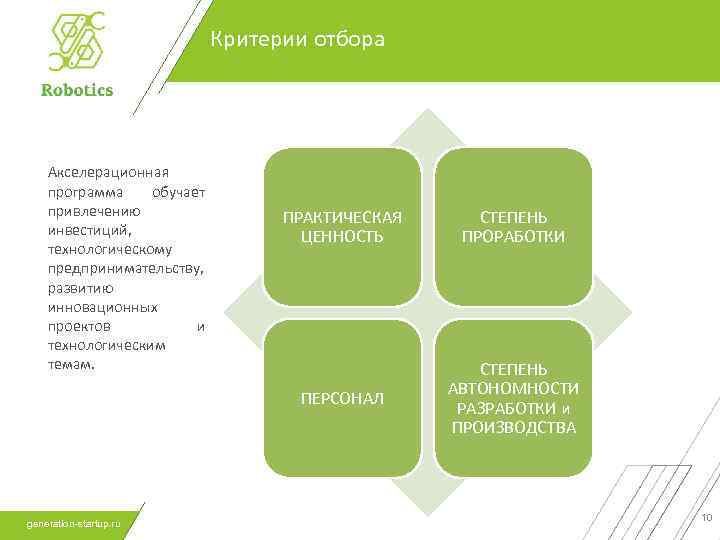 Robotics

Критерии отбора

Акселерационная программа обучает привлечению инвестиций, технологическому предпринимательству, развитию инновационных проектов и технологическим темам.

ПРАКТИЧЕСКАЯ ЦЕННОСТЬ

СТЕПЕНЬ ПРОРАБОТКИ

ПЕРСОНАЛ

СТЕПЕНЬ АВТОНОМНОСТИ РАЗРАБОТКИ и ПРОИЗВОДСТВА

generation-startup.ru

10